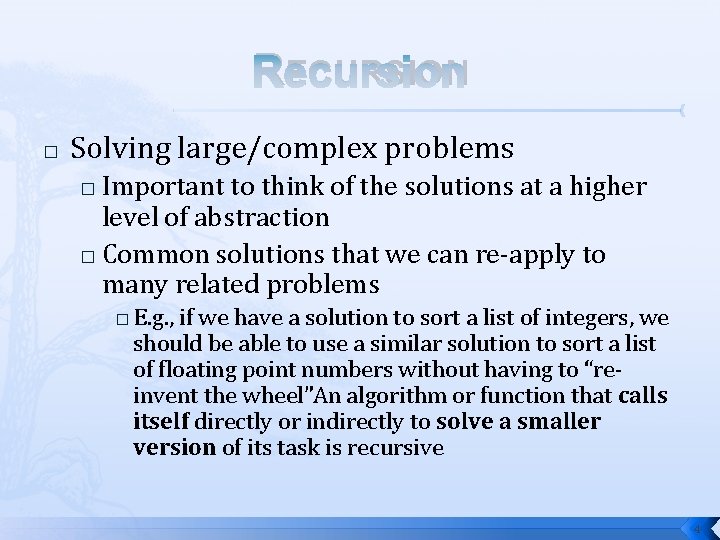 Recursion

□ Solving large/complex problems

□ Important to think of the solutions at a higher level of abstraction

□ Common solutions that we can re-apply to many related problems

□ E.g., if we have a solution to sort a list of integers, we should be able to use a similar solution to sort a list of floating point numbers without having to “re-invent the wheel”An algorithm or function that calls itself directly or indirectly to solve a smaller version of its task is recursive

4